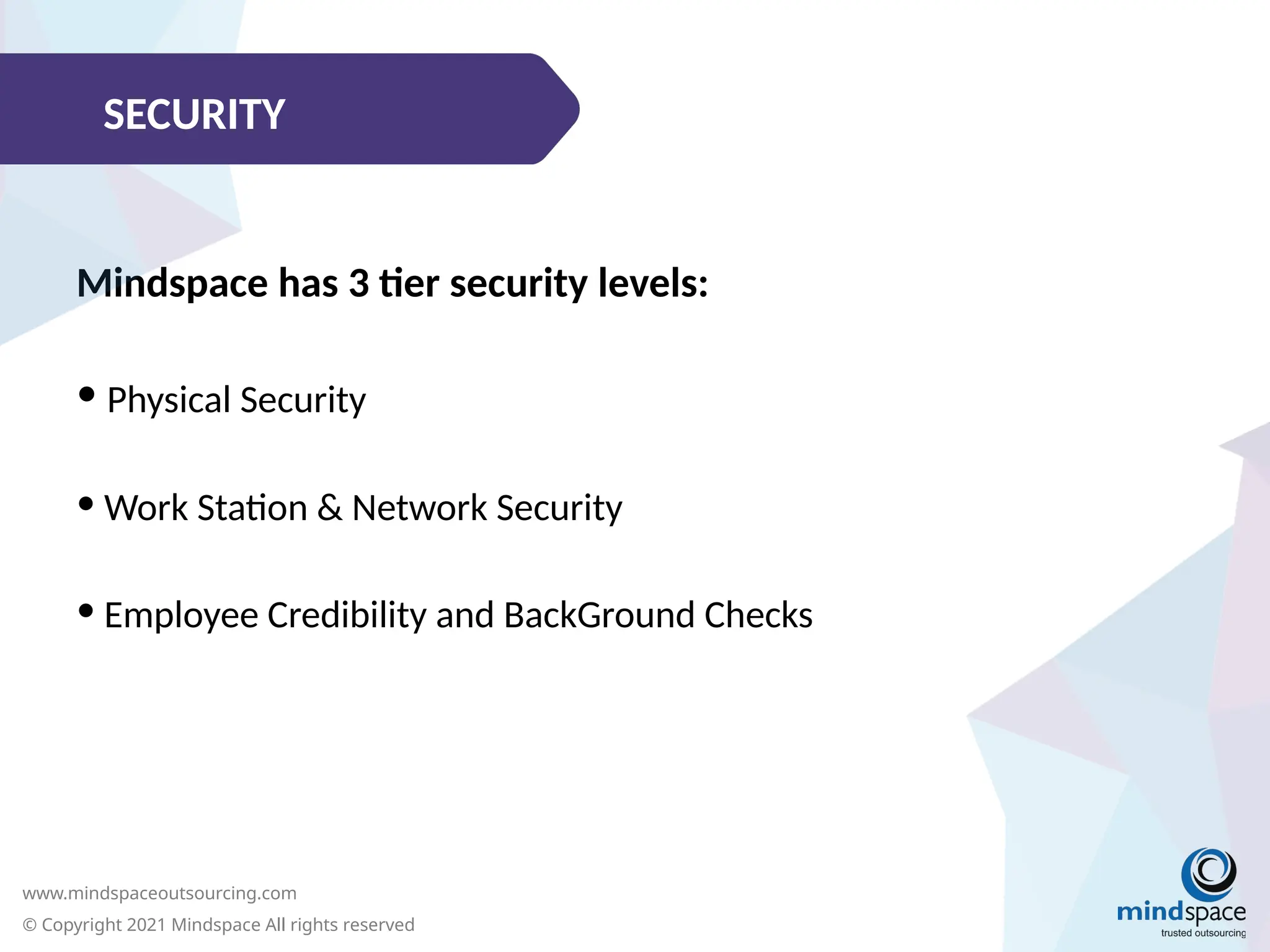 SECURITY

Mindspace has 3 tier security levels:

• Physical Security

• Work Station & Network Security

• Employee Credibility and BackGround Checks

www.mindspaceoutsourcing.com
© Copyright 2021 Mindspace All rights reserved

mindspace
trusted outsourcing